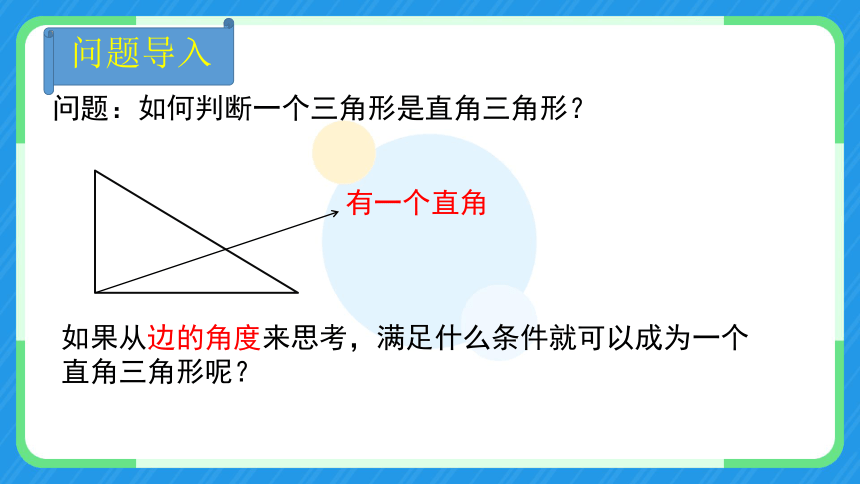 问题导入

问题：如何判断一个三角形是直角三角形？

有一个直角

如果从边的角度来思考，满足什么条件就可以成为一个直角三角形呢？